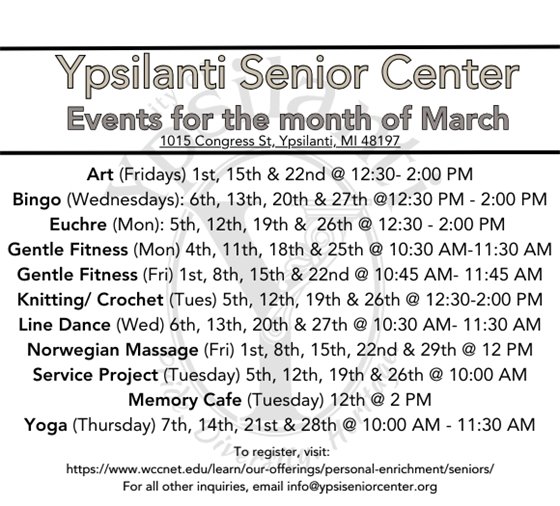 Ypsilanti Senior Center
Events for the month of March
1015 Congress St, Ypsilanti, MI 48197

Art (Fridays) 1st, 15th & 22nd @ 12:30- 2:00 PM
Bingo (Wednesdays): 6th, 13th, 20th & 27th @12:30 PM - 2:00 PM
Euchre (Mon): 5th, 12th, 19th & 26th @ 12:30 - 2:00 PM
Gentle Fitness (Mon) 4th, 11th, 18th & 25th @ 10:30 AM-11:30 AM
Gentle Fitness (Fri) 1st, 8th, 15th & 22nd @ 10:45 AM- 11:45 AM
Knitting/ Crochet (Tues) 5th, 12th, 19th & 26th @ 12:30-2:00 PM
Line Dance (Wed) 6th, 13th, 20th & 27th @ 10:30 AM- 11:30 AM
Norwegian Massage (Fri) 1st, 8th, 15th, 22nd & 29th @ 12 PM
Service Project (Tuesday) 5th, 12th, 19th & 26th @ 10:00 AM
Memory Cafe (Tuesday) 12th @ 2 PM
Yoga (Thursday) 7th, 14th, 21st & 28th @ 10:00 AM - 11:30 AM

To register, visit:
https://www.wccnet.edu/learn/our-offerings/personal-enrichment/seniors/
For all other inquiries, email info@ypsiseniorcenter.org